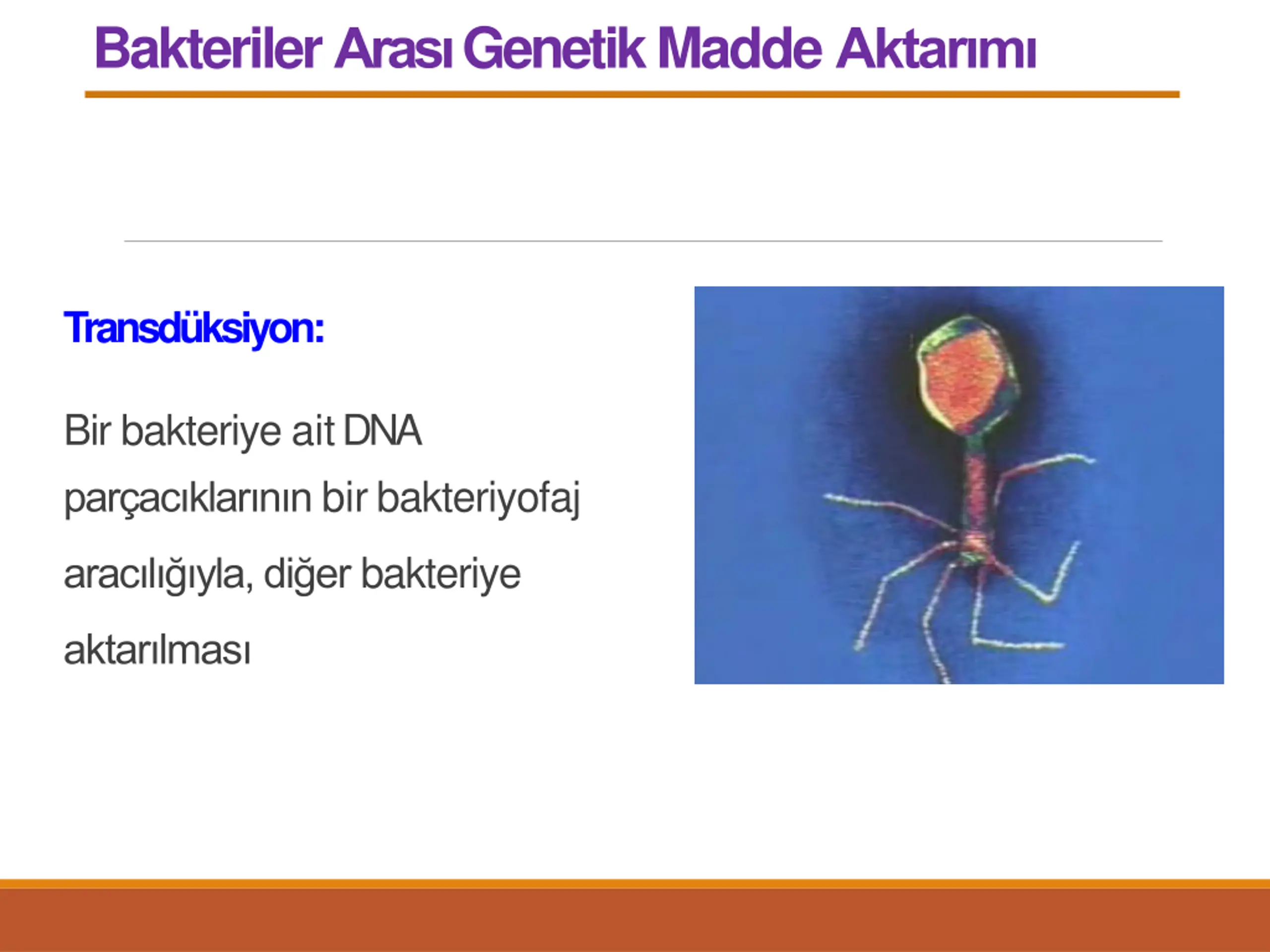 Bakteriler Arası Genetik Madde Aktarımı

Transdüksiyon:

Bir bakteriye ait DNA parçacıklarının bir bakteriyofaj aracılığıyla, diğer bakteriye aktarılması